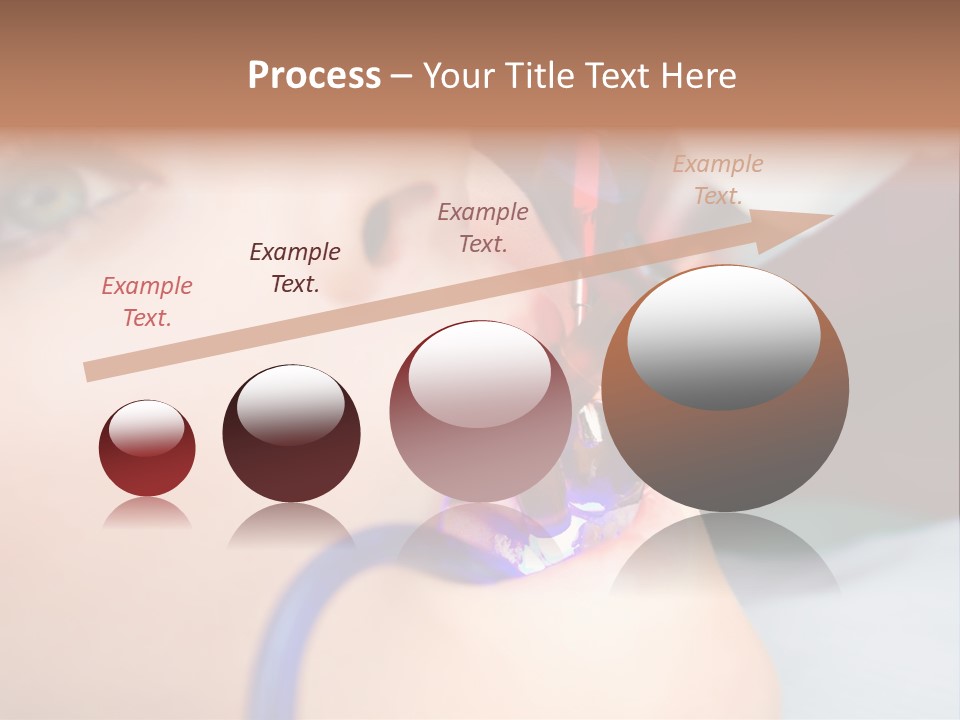 Process – Your Title Text Here

Example Text.

Example Text.

Example Text.

Example Text.